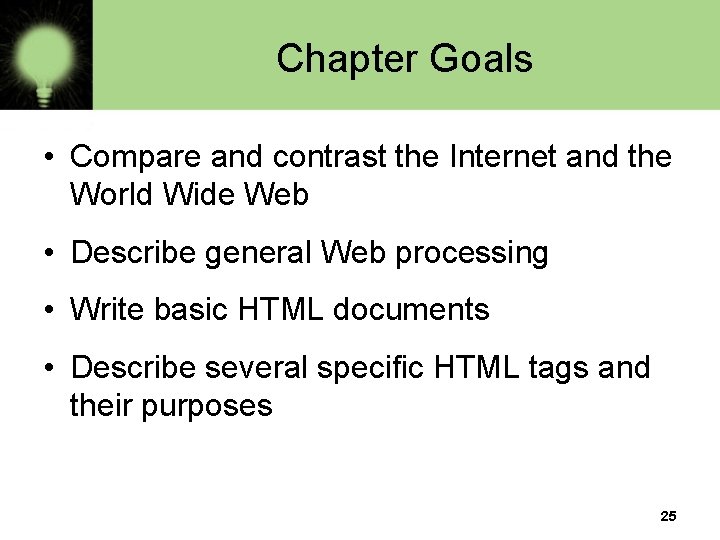 Chapter Goals

• Compare and contrast the Internet and the World Wide Web

• Describe general Web processing

• Write basic HTML documents

• Describe several specific HTML tags and their purposes

25